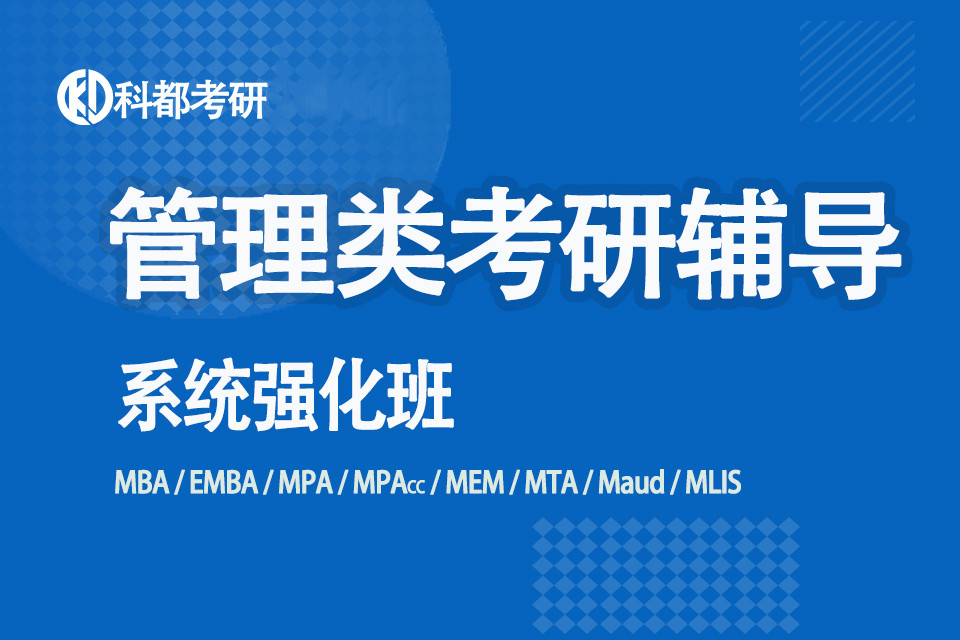 KD 科都考研

管理类考研辅导

系统强化班

MBA / EMBA / MPA / MPAcc / MEM / MTA / Maud / MLIS